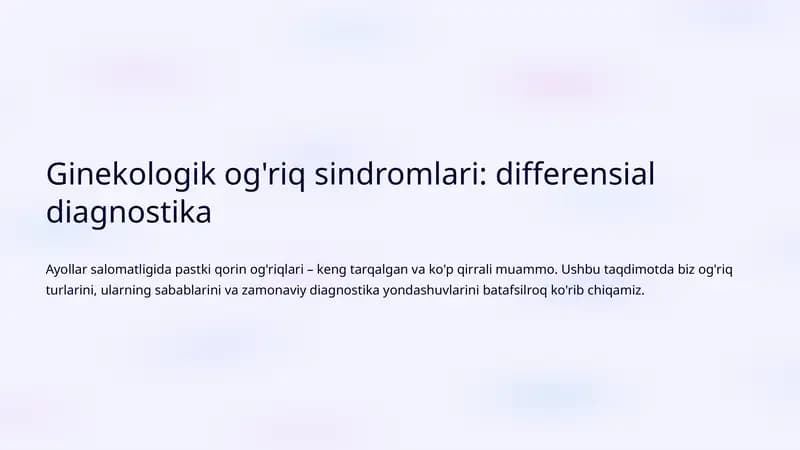 Ginekologik og'riq sindromlari: differensial diagnostika

Ayollar salomatligida pastki qorin og'riqlari – keng tarqalgan va ko'p qirrali muammo. Ushbu taqdimotda biz og'riq turlarini, ularning sabablarini va zamonaviy diagnostika yondashuvlarini batafsilroq ko'rib chiqamiz.